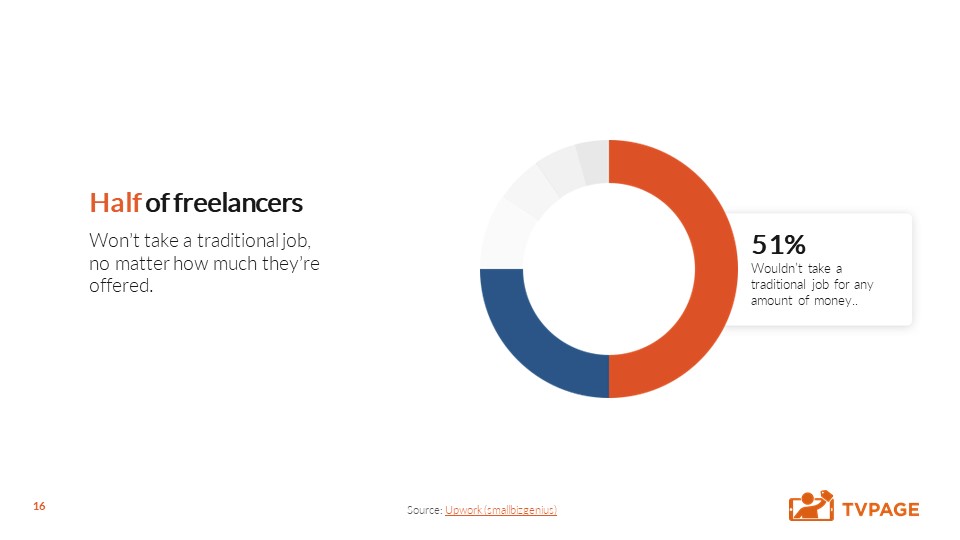 Half of freelancers

Won't take a traditional job, no matter how much they're offered.

51%
Wouldn't take a traditional job for any amount of money..

16

Source: Upwork (smallbizgenius)

TVPAGE